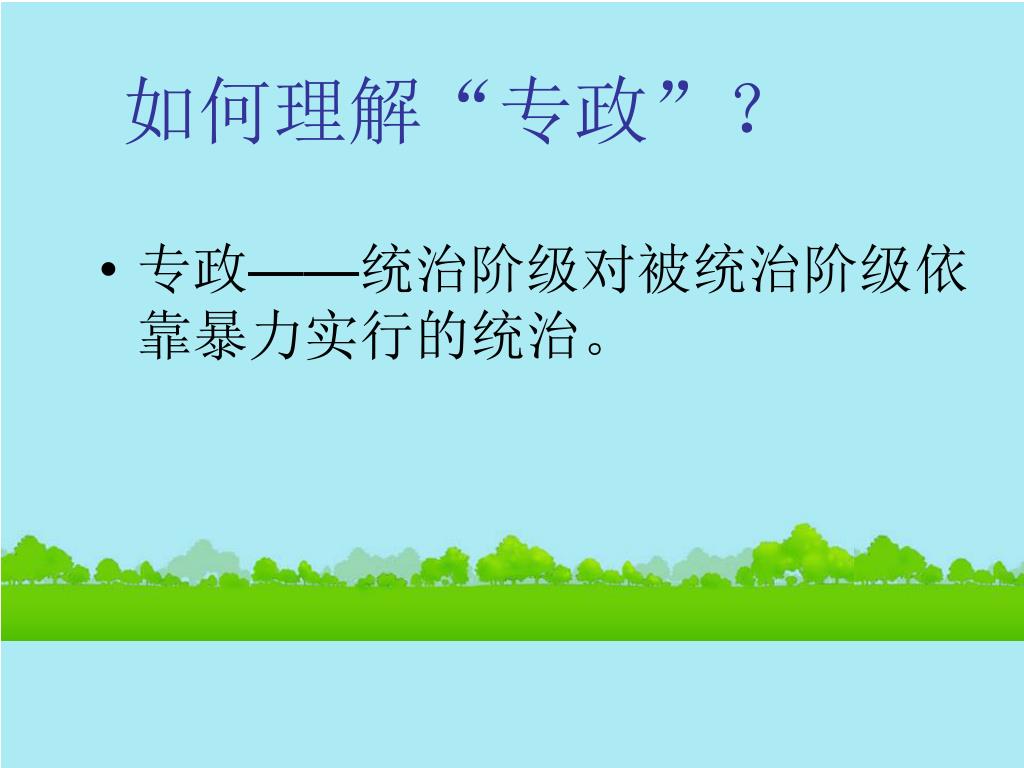 如何理解“专政”？

• 专政——统治阶级对被统治阶级依靠暴力实行的统治。